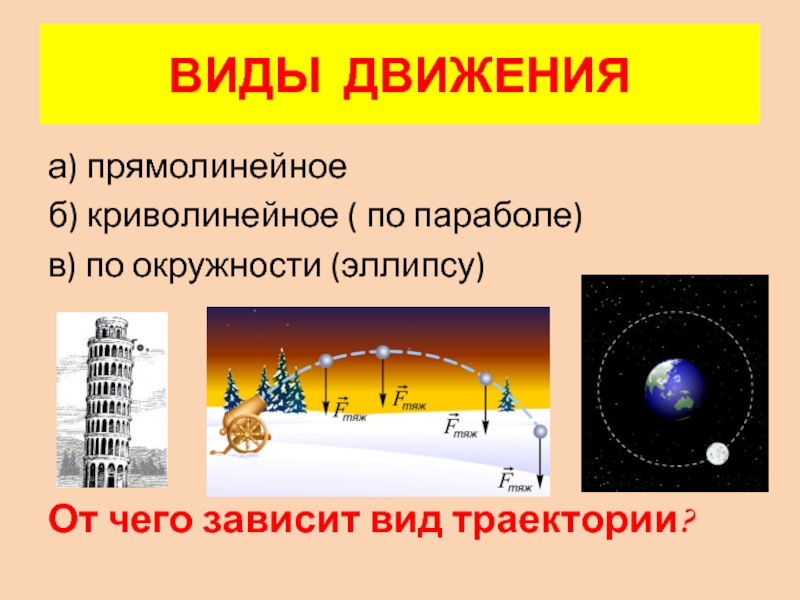 ВИДЫ ДВИЖЕНИЯ

а) прямолинейное

б) криволинейное ( по параболе)

в) по окружности (эллипсу)

$\vec{F}_{тяж}$ $\vec{F}_{тяж}$ $\vec{F}_{тяж}$ $\vec{F}_{тяж}$

От чего зависит вид траектории?